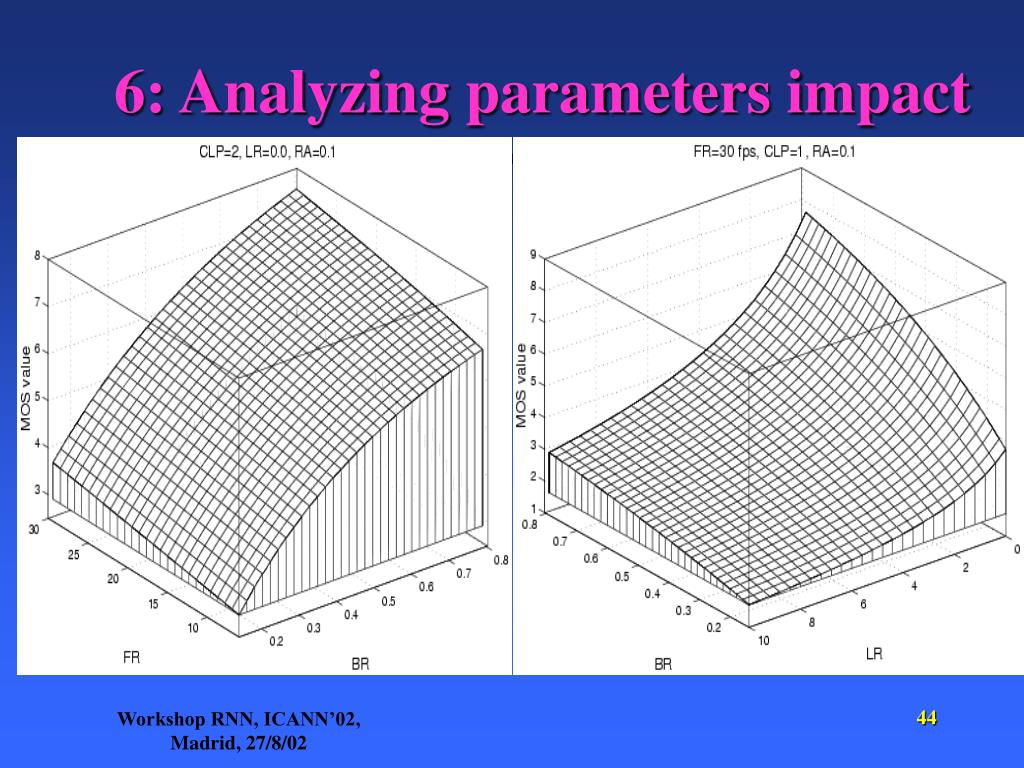 6: Analyzing parameters impact

CLP=2, LR=0.0, RA=0.1

MOS value

8
7
6
5
4
3

30
25
20
15
10

FR

0.2
0.3
0.4
0.5
0.6
0.7
0.8

BR

FR=30 fps, CLP=1, RA=0.1

MOS value

9
8
7
6
5
4
3
2
1

0.8
0.7
0.6
0.5
0.4
0.3
0.2

BR

10
8
6
4
2
0

LR

Workshop RNN, ICANN'02, Madrid, 27/8/02

44